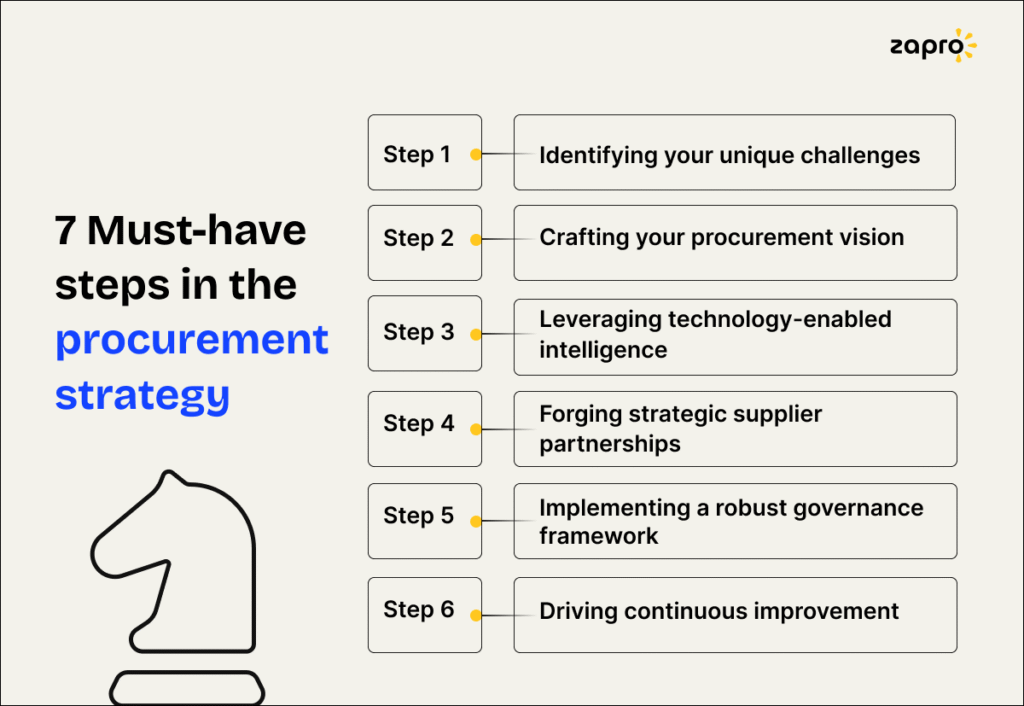 zapro

7 Must-have steps in the procurement strategy

Step 1 Identifying your unique challenges

Step 2 Crafting your procurement vision

Step 3 Leveraging technology-enabled intelligence

Step 4 Forging strategic supplier partnerships

Step 5 Implementing a robust governance framework

Step 6 Driving continuous improvement